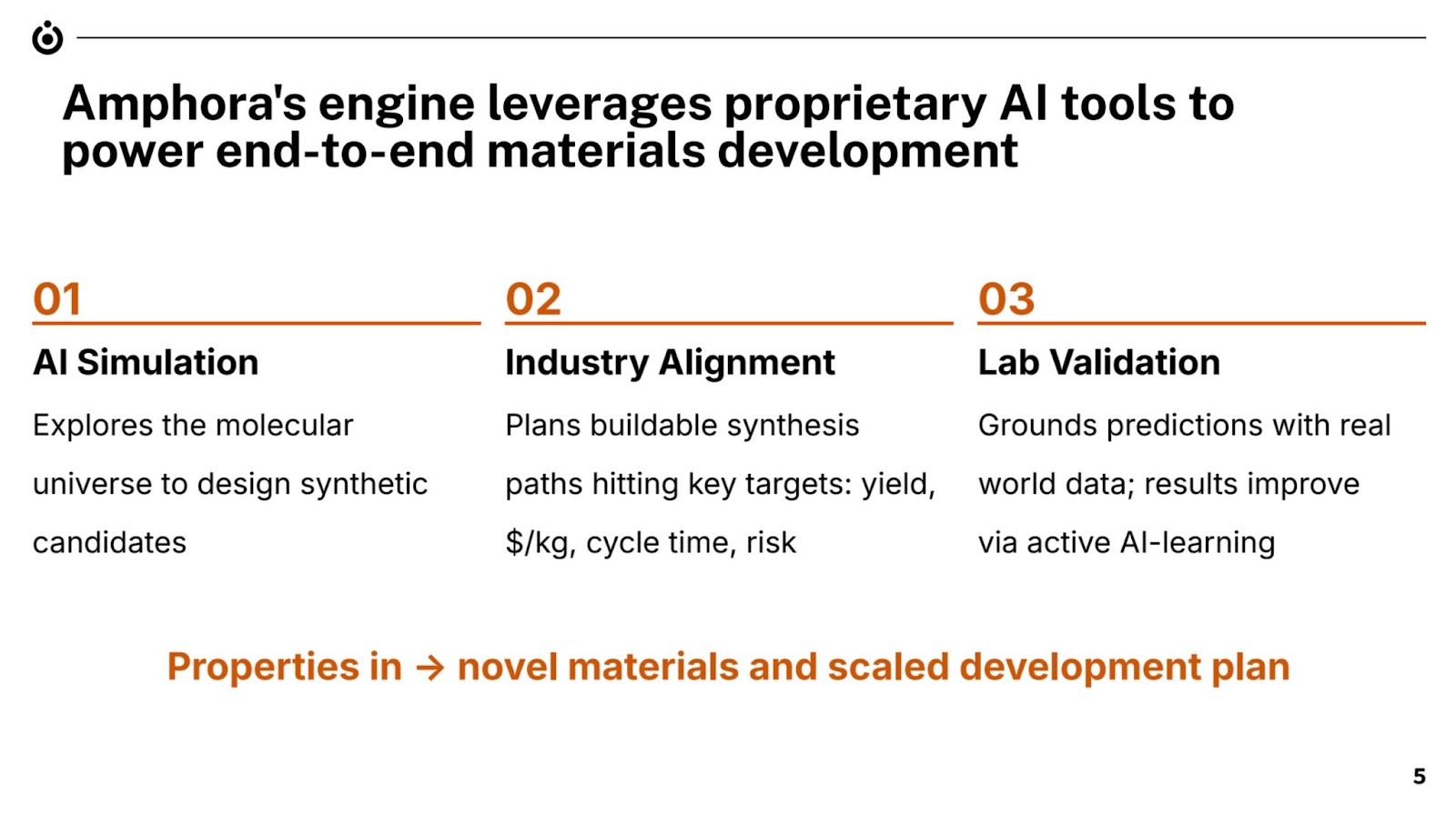 Amphora's engine leverages proprietary AI tools to power end-to-end materials development

01

AI Simulation

Explores the molecular universe to design synthetic candidates

02

Industry Alignment

Plans buildable synthesis paths hitting key targets: yield, \$/kg, cycle time, risk

03

Lab Validation

Grounds predictions with real world data; results improve via active AI-learning

Properties in → novel materials and scaled development plan

5